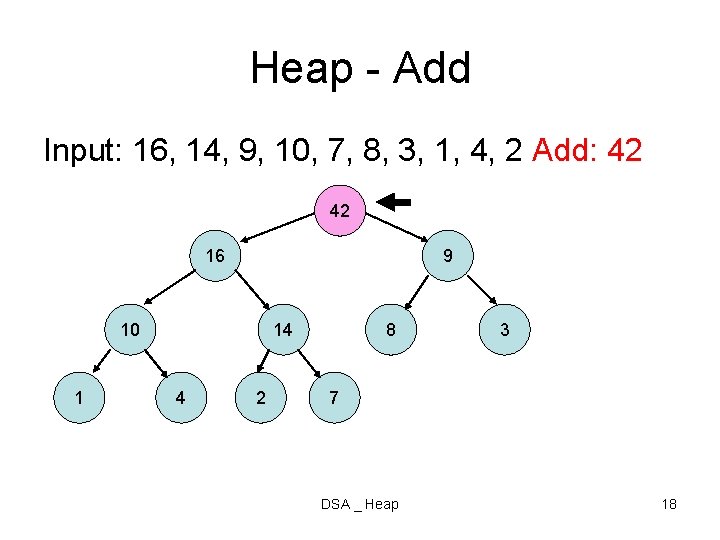 Heap - Add

Input: 16, 14, 9, 10, 7, 8, 3, 1, 4, 2 Add: 42

42

16

9

10

14

8

3

1

4

2

7

DSA _ Heap

18